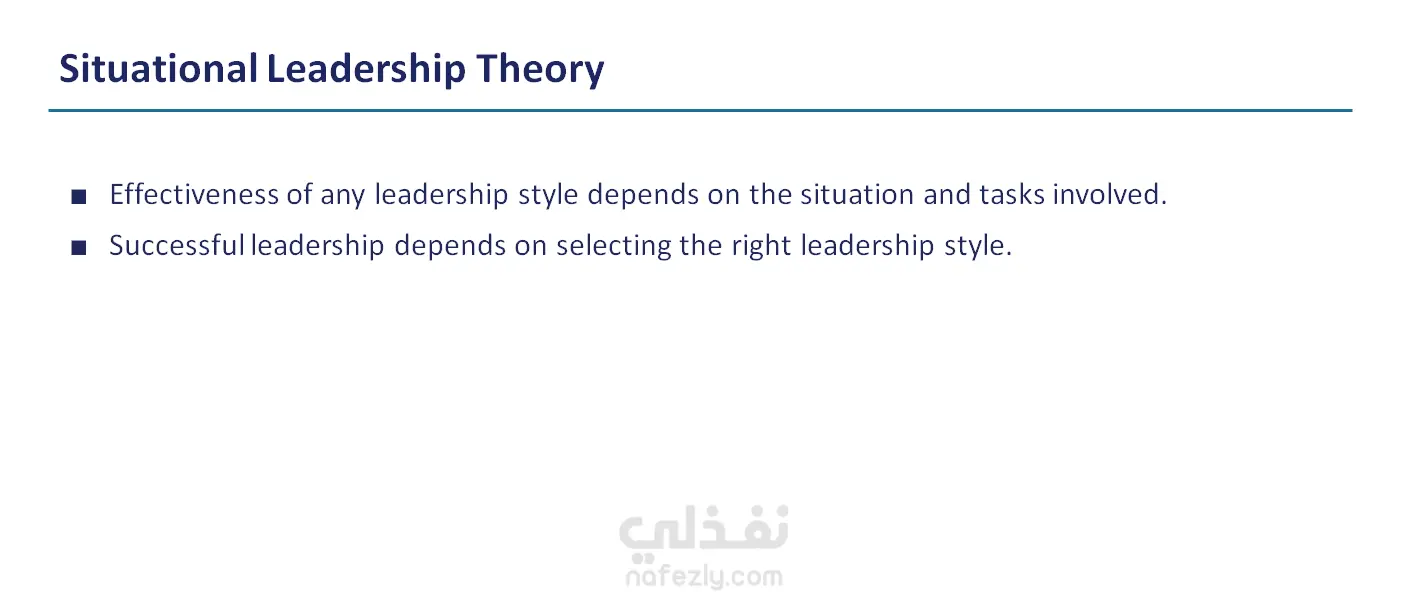 Situational Leadership Theory

■ Effectiveness of any leadership style depends on the situation and tasks involved.

■ Successful leadership depends on selecting the right leadership style.

نفذلي
nafezly.com